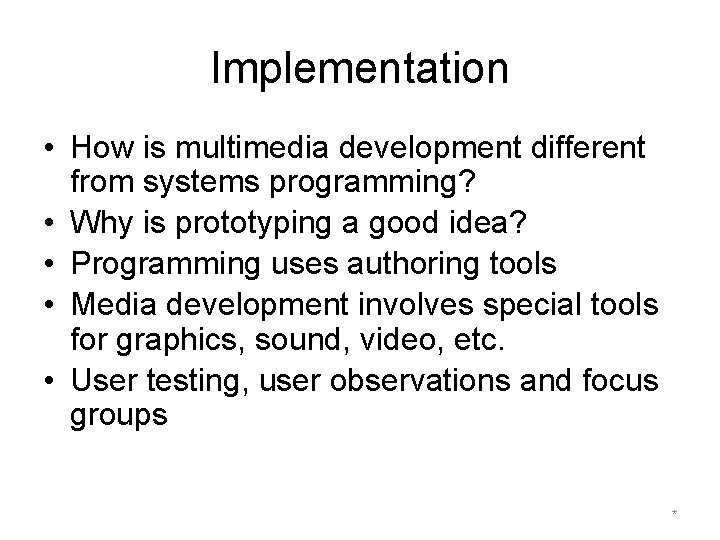 Implementation

• How is multimedia development different from systems programming?
• Why is prototyping a good idea?
• Programming uses authoring tools
• Media development involves special tools for graphics, sound, video, etc.
• User testing, user observations and focus groups

*